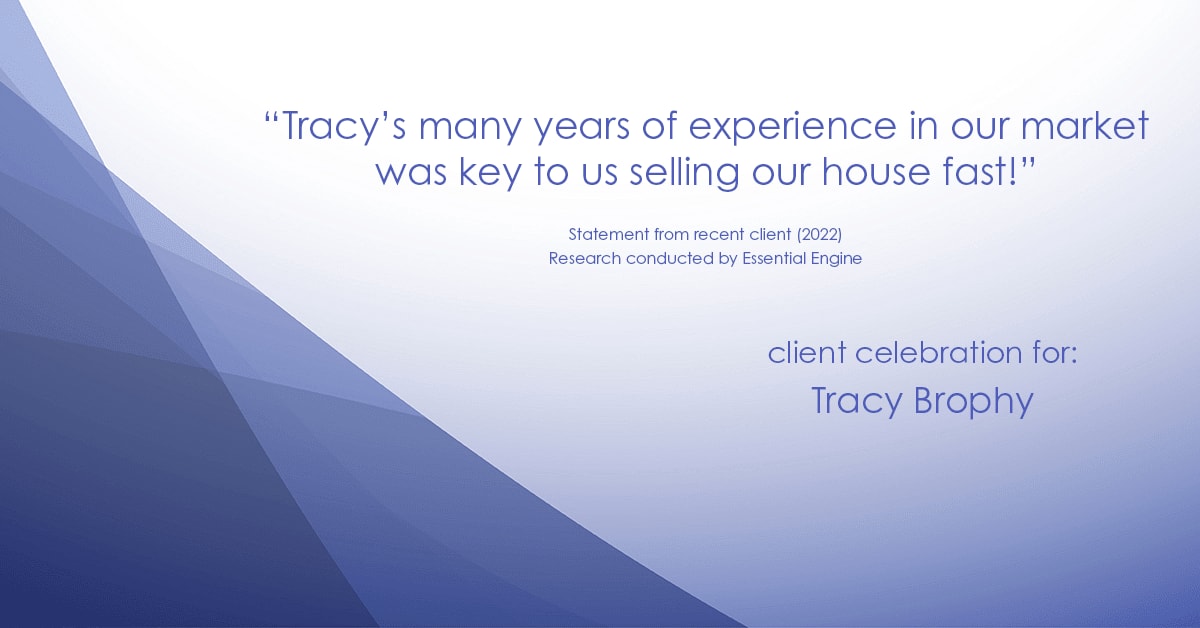 “Tracy’s many years of experience in our market was key to us selling our house fast!”

Statement from recent client (2022)
Research conducted by Essential Engine

client celebration for:
Tracy Brophy